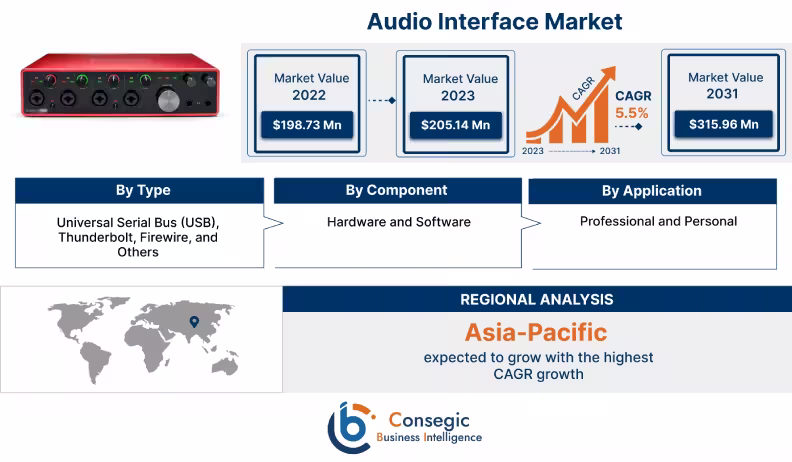 Audio Interface Market

Market Value 2022
$198.73 Mn

Market Value 2023
$205.14 Mn

CAGR
CAGR 5.5%
2023 2031

Market Value 2031
$315.96 Mn

By Type
Universal Serial Bus (USB), Thunderbolt, Firewire, and Others

By Component
Hardware and Software

By Application
Professional and Personal

REGIONAL ANALYSIS
Asia-Pacific
expected to grow with the highest CAGR growth

Consegic
Business Intelligence